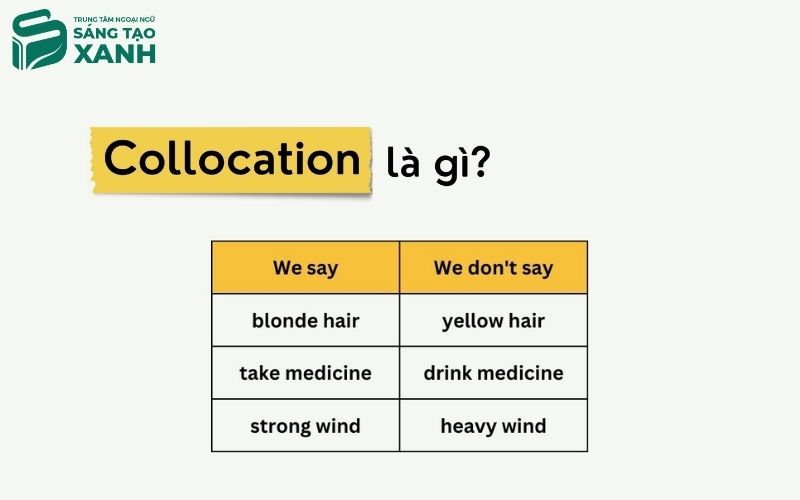 TRUNG TÂM NGOẠI NGỮ
SÁNG TẠO
XANH

Collocation là gì?

| We say | We don't say |
|---|---|
| blonde hair | yellow hair |
| take medicine | drink medicine |
| strong wind | heavy wind |